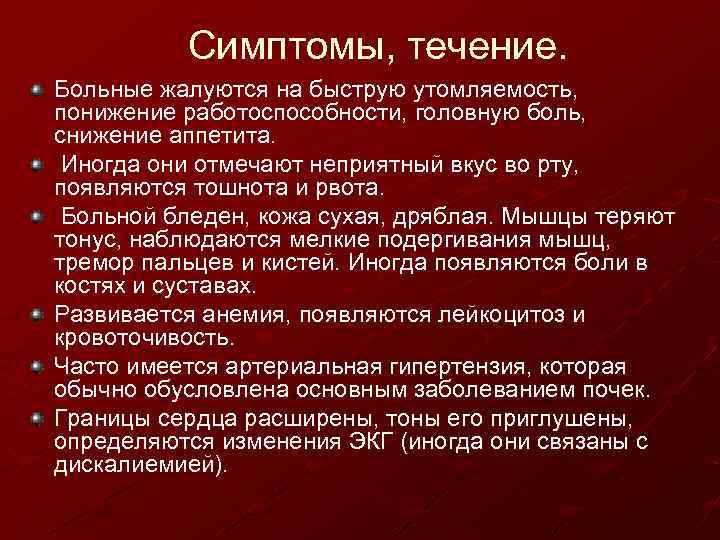 Симптомы, течение.

Больные жалуются на быструю утомляемость, понижение работоспособности, головную боль, снижение аппетита.

Иногда они отмечают неприятный вкус во рту, появляются тошнота и рвота.

Больной бледен, кожа сухая, дряблая. Мышцы теряют тонус, наблюдаются мелкие подергивания мышц, тремор пальцев и кистей. Иногда появляются боли в костях и суставах.

Развивается анемия, появляются лейкоцитоз и кровоточивость.

Часто имеется артериальная гипертензия, которая обычно обусловлена основным заболеванием почек.

Границы сердца расширены, тоны его приглушены, определяются изменения ЭКГ (иногда они связаны с дискалиемией).